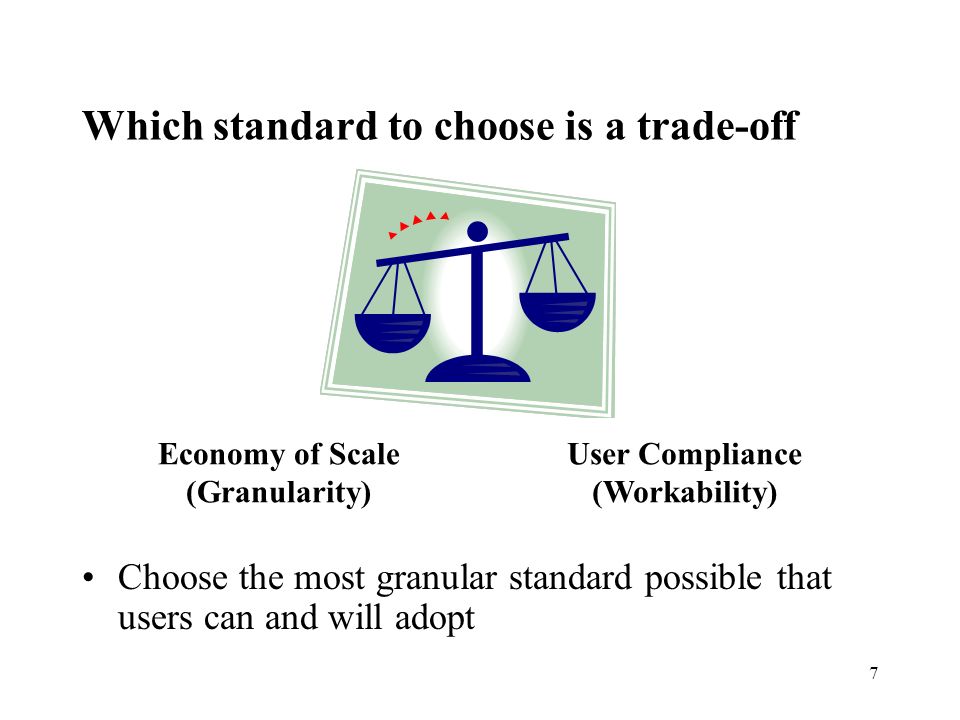 Which standard to choose is a trade-off

Economy of Scale
(Granularity)

User Compliance
(Workability)

• Choose the most granular standard possible that users can and will adopt

7